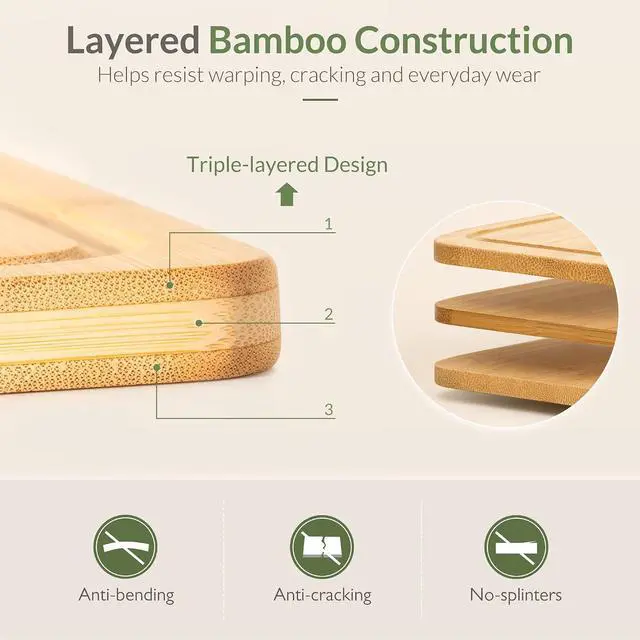 Layered Bamboo Construction
Helps resist warping, cracking and everyday wear

Triple-layered Design

1

2

3

Anti-bending

Anti-cracking

No-splinters